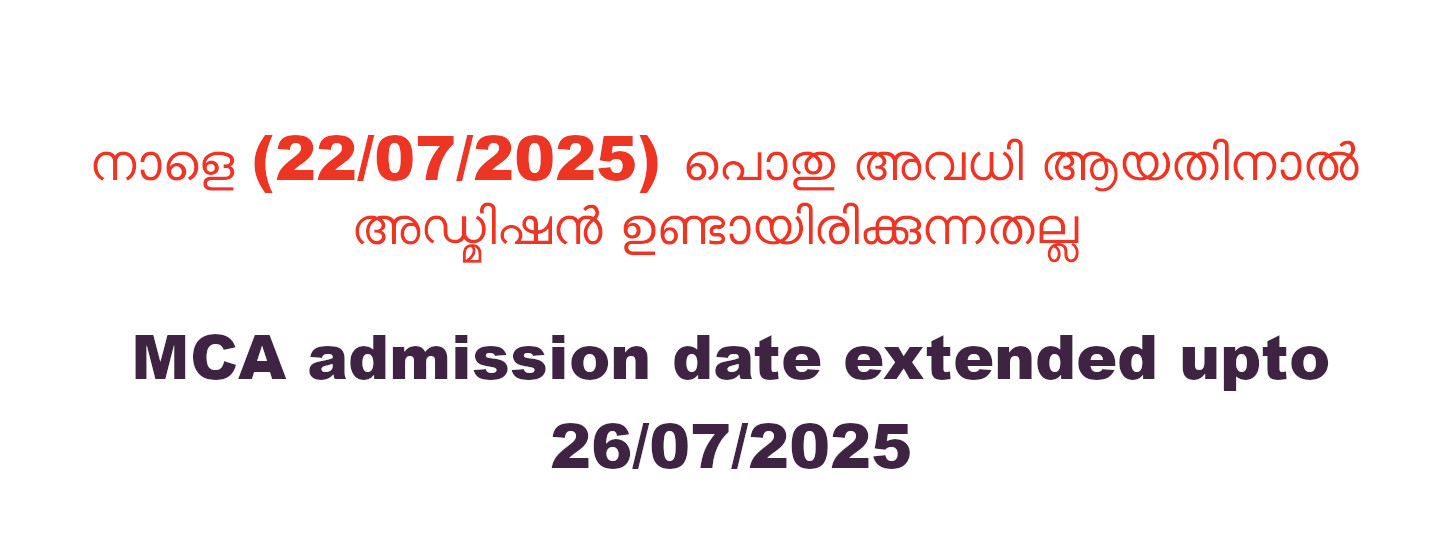 നാളെ (22/07/2025) പൊതു അവധി ആയതിനാൽ അഡ്മിഷൻ ഉണ്ടായിരിക്കുന്നതല്ല

MCA admission date extended upto 26/07/2025